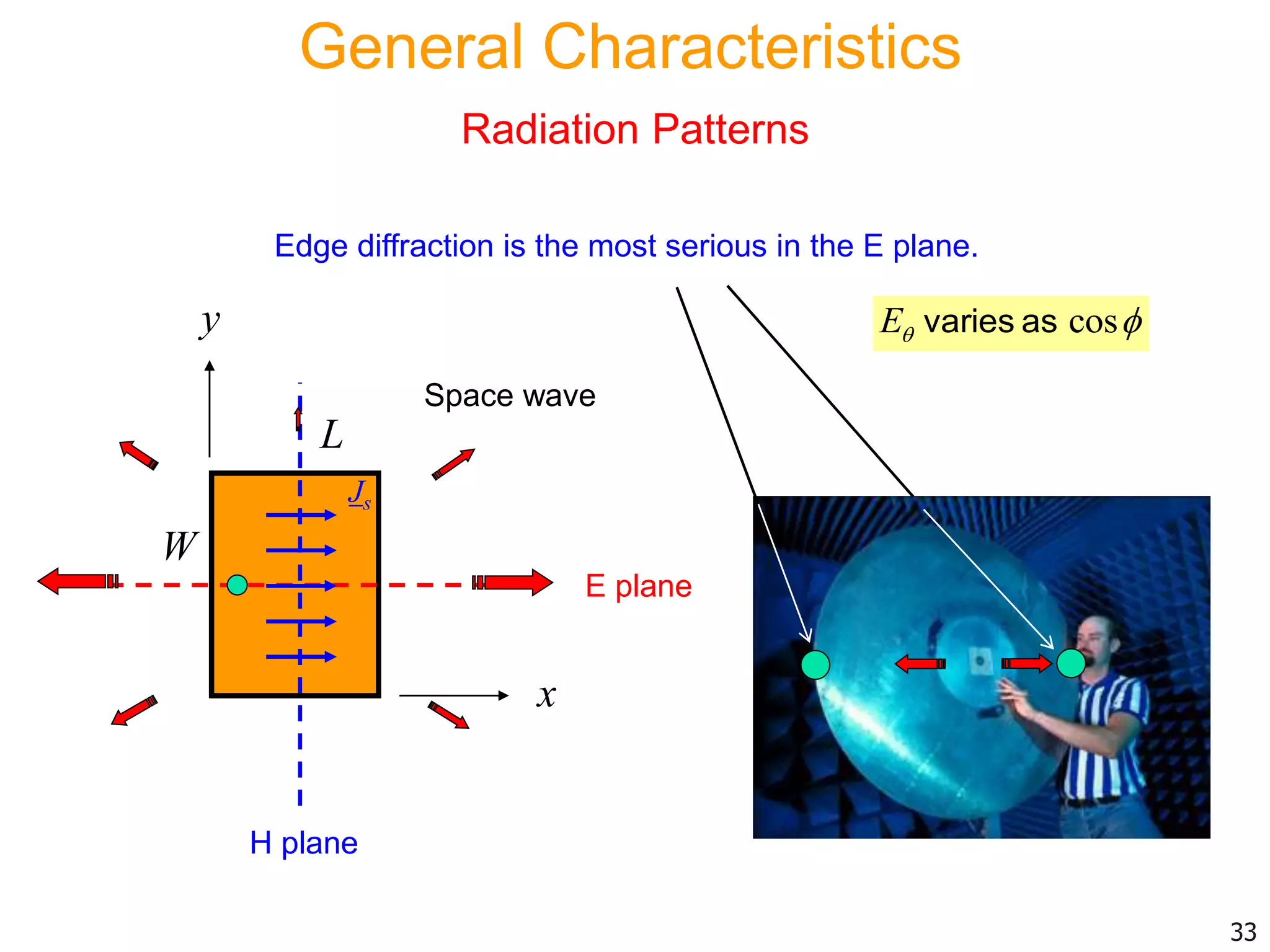 General Characteristics

Radiation Patterns

Edge diffraction is the most serious in the E plane.

$E_\theta$ varies as $\cos\phi$

$y$

Space wave

$L$

$\underline{J}_s$

$W$

E plane

$x$

H plane

33